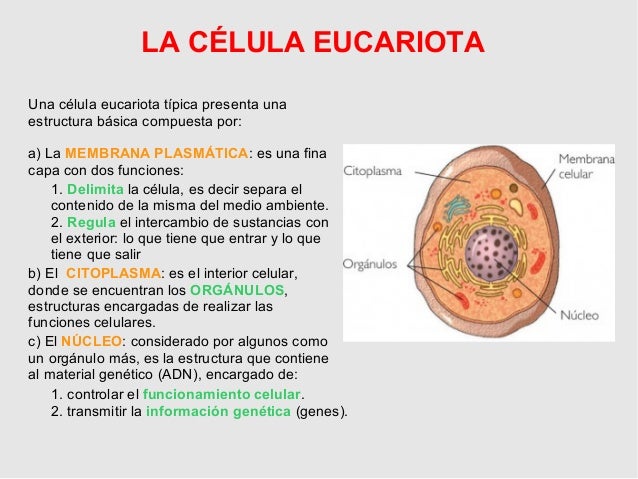 LA CÉLULA EUCARIOTA

Una célula eucariota típica presenta una estructura básica compuesta por:

a) La MEMBRANA PLASMÁTICA: es una fina capa con dos funciones:
1. Delimita la célula, es decir separa el contenido de la misma del medio ambiente.
2. Regula el intercambio de sustancias con el exterior: lo que tiene que entrar y lo que tiene que salir
b) El CITOPLASMA: es el interior celular, donde se encuentran los ORGÁNULOS, estructuras encargadas de realizar las funciones celulares.
c) El NÚCLEO: considerado por algunos como un orgánulo más, es la estructura que contiene al material genético (ADN), encargado de:
1. controlar el funcionamiento celular.
2. transmitir la información genética (genes).

Citoplasma
Membrana celular
Orgánulos
Núcleo